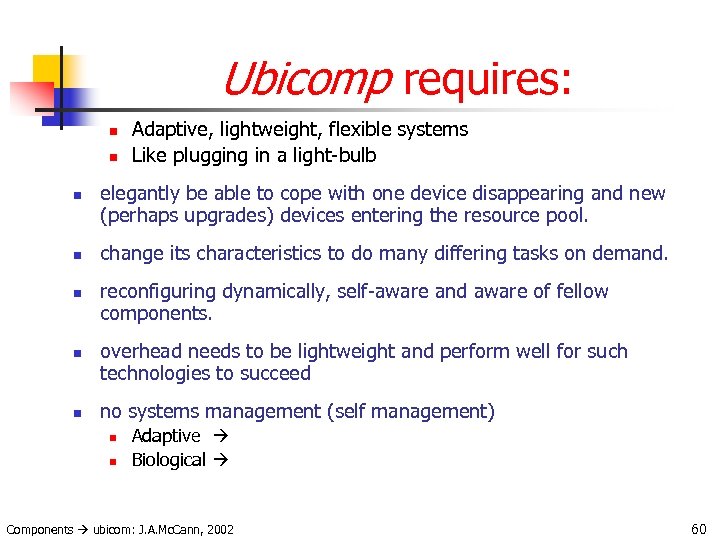 Ubicomp requires:

- Adaptive, lightweight, flexible systems
- Like plugging in a light-bulb

- elegantly be able to cope with one device disappearing and new (perhaps upgrades) devices entering the resource pool.
- change its characteristics to do many differing tasks on demand.
- reconfiguring dynamically, self-aware and aware of fellow components.
- overhead needs to be lightweight and perform well for such technologies to succeed
- no systems management (self management)
  - Adaptive →
  - Biological →

Components → ubicom: J.A.McCann, 2002

60